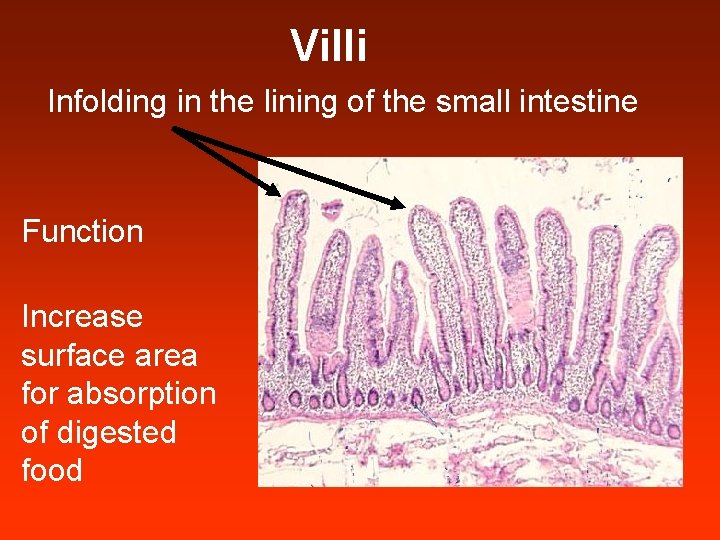 Villi

Infolding in the lining of the small intestine

Function

Increase surface area for absorption of digested food